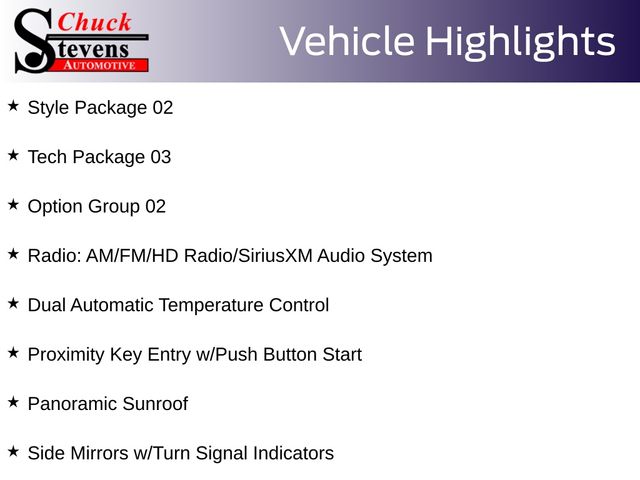 Chuck Stevens AUTOMOTIVE

Vehicle Highlights

★ Style Package 02

★ Tech Package 03

★ Option Group 02

★ Radio: AM/FM/HD Radio/SiriusXM Audio System

★ Dual Automatic Temperature Control

★ Proximity Key Entry w/Push Button Start

★ Panoramic Sunroof

★ Side Mirrors w/Turn Signal Indicators